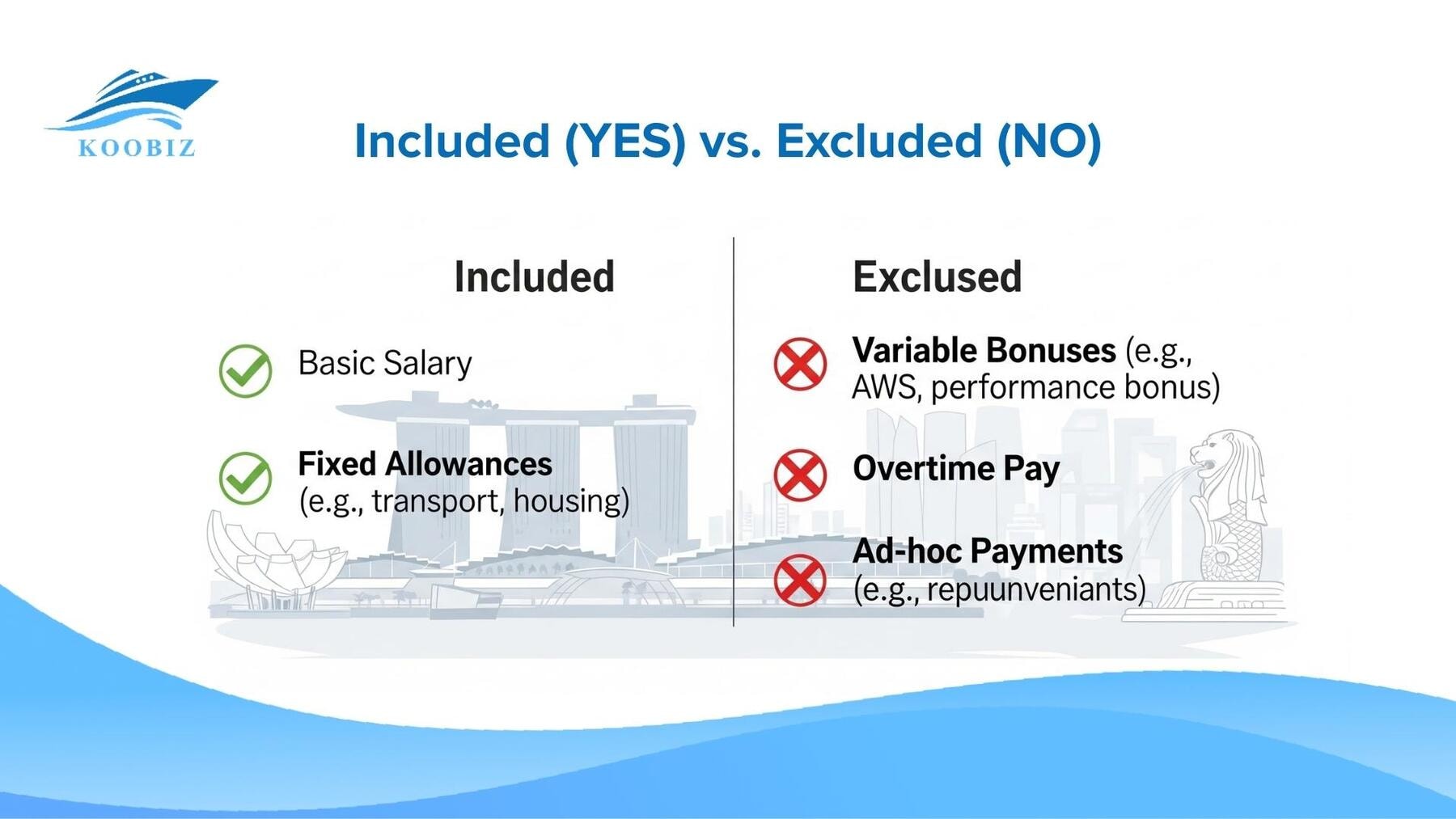 KOOBIZ

Included (YES) vs. Excluded (NO)

Included

Basic Salary

Fixed Allowances (e.g., transport, housing)

Exclused

Variable Bonuses (e.g., AWS, performance bonus)

Overtime Pay

Ad-hoc Payments (e.g., repuunveniants)